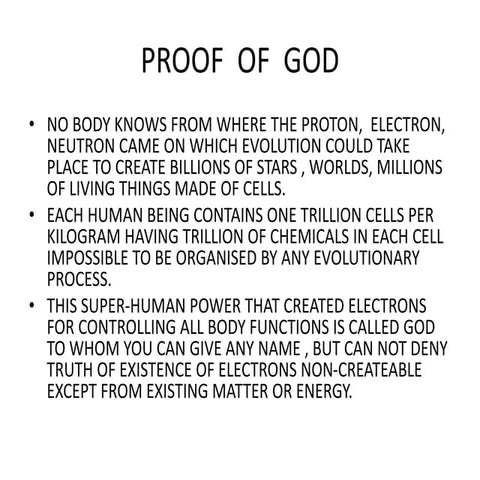 PROOF OF GOD

• NO BODY KNOWS FROM WHERE THE PROTON, ELECTRON, NEUTRON CAME ON WHICH EVOLUTION COULD TAKE PLACE TO CREATE BILLIONS OF STARS , WORLDS, MILLIONS OF LIVING THINGS MADE OF CELLS.

• EACH HUMAN BEING CONTAINS ONE TRILLION CELLS PER KILOGRAM HAVING TRILLION OF CHEMICALS IN EACH CELL IMPOSSIBLE TO BE ORGANISED BY ANY EVOLUTIONARY PROCESS.

• THIS SUPER-HUMAN POWER THAT CREATED ELECTRONS FOR CONTROLLING ALL BODY FUNCTIONS IS CALLED GOD TO WHOM YOU CAN GIVE ANY NAME , BUT CAN NOT DENY TRUTH OF EXISTENCE OF ELECTRONS NON-CREATEABLE EXCEPT FROM EXISTING MATTER OR ENERGY.